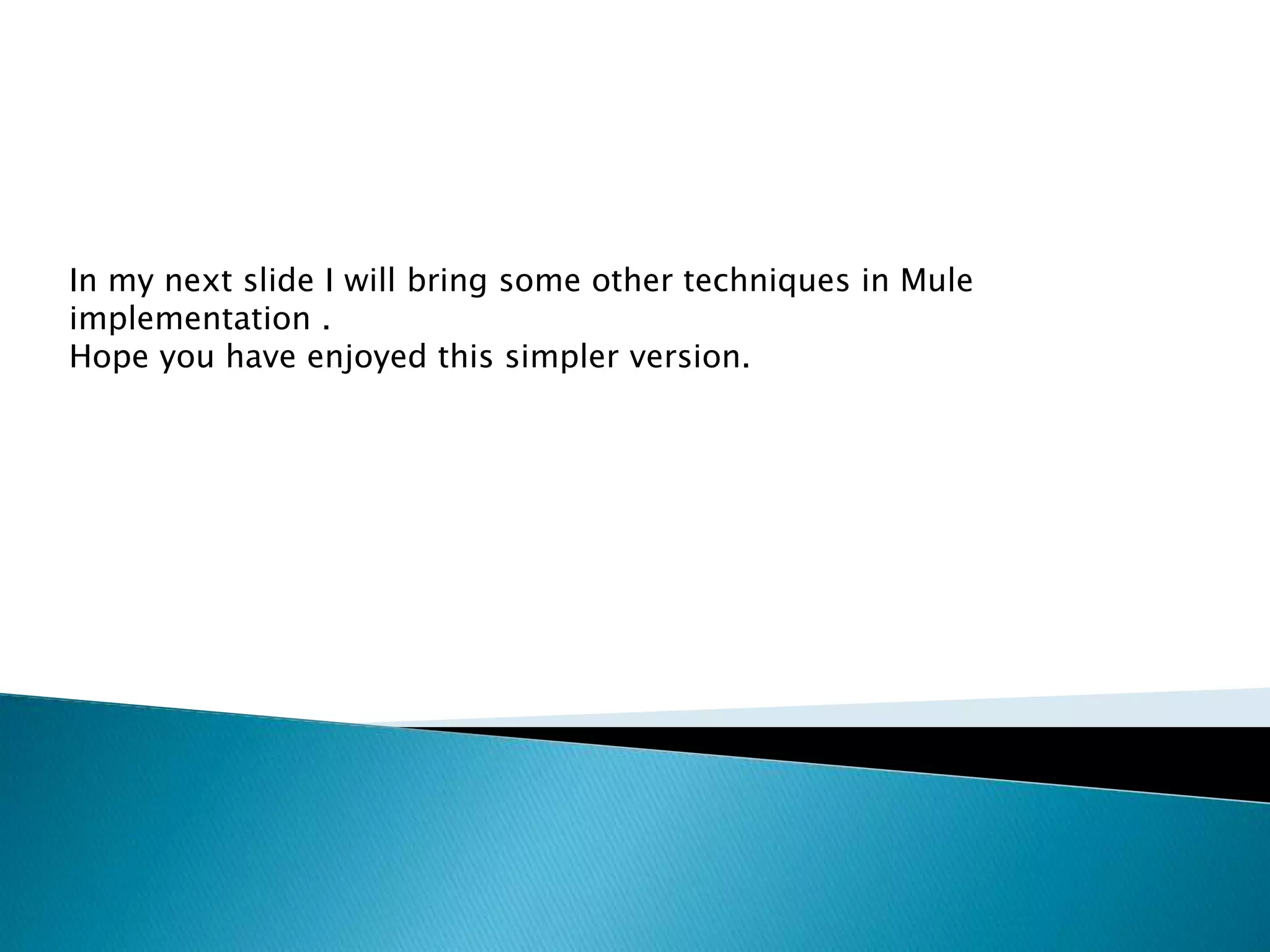 In my next slide I will bring some other techniques in Mule implementation .
Hope you have enjoyed this simpler version.